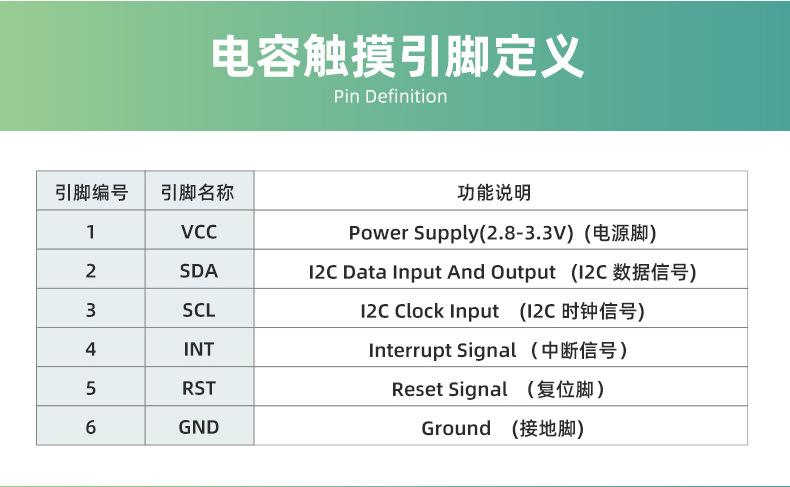 电容触摸引脚定义
Pin Definition

| 引脚编号 | 引脚名称 | 功能说明 |
|---|---|---|
| 1 | VCC | Power Supply(2.8-3.3V)（电源脚） |
| 2 | SDA | I2C Data Input And Output （I2C 数据信号） |
| 3 | SCL | I2C Clock Input （I2C 时钟信号） |
| 4 | INT | Interrupt Signal （中断信号） |
| 5 | RST | Reset Signal （复位脚） |
| 6 | GND | Ground （接地脚） |